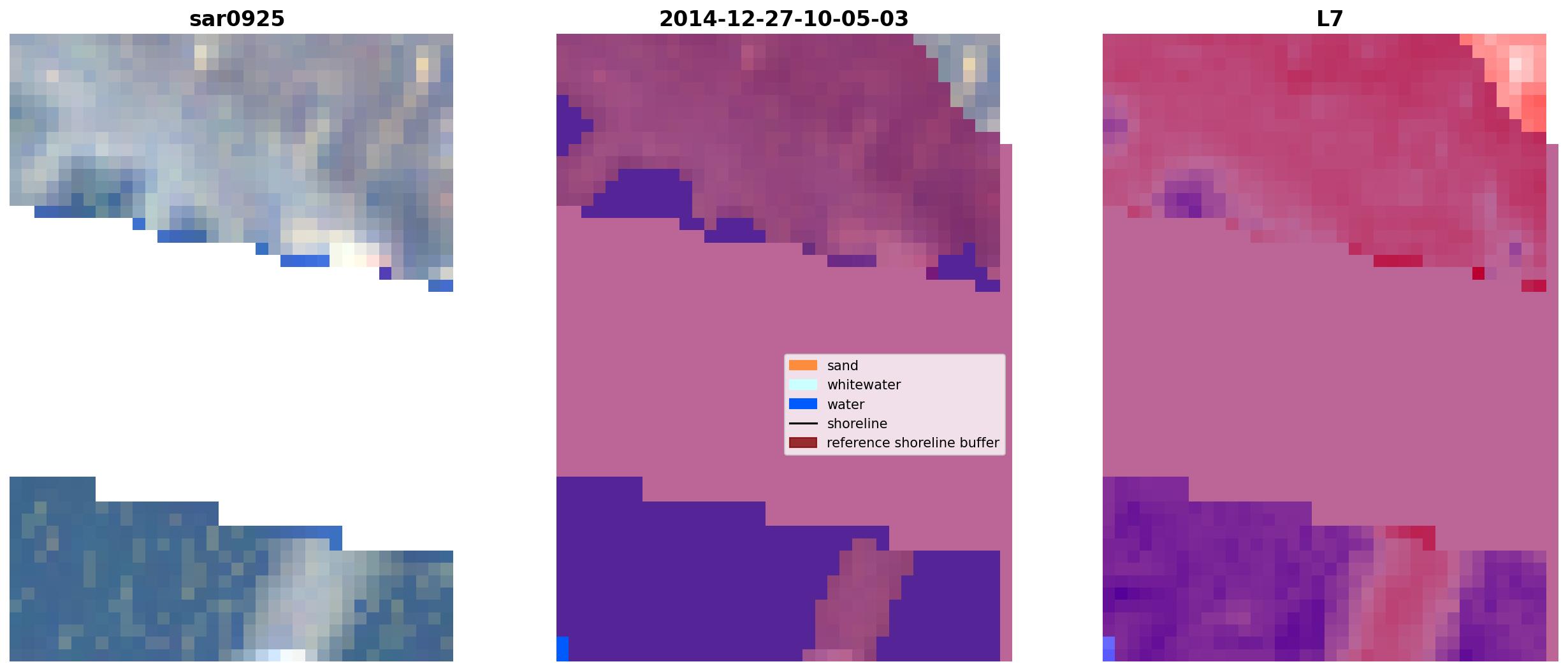 sar0925

2014-12-27-10-05-03

sand
whitewater
water
shoreline
reference shoreline buffer

L7